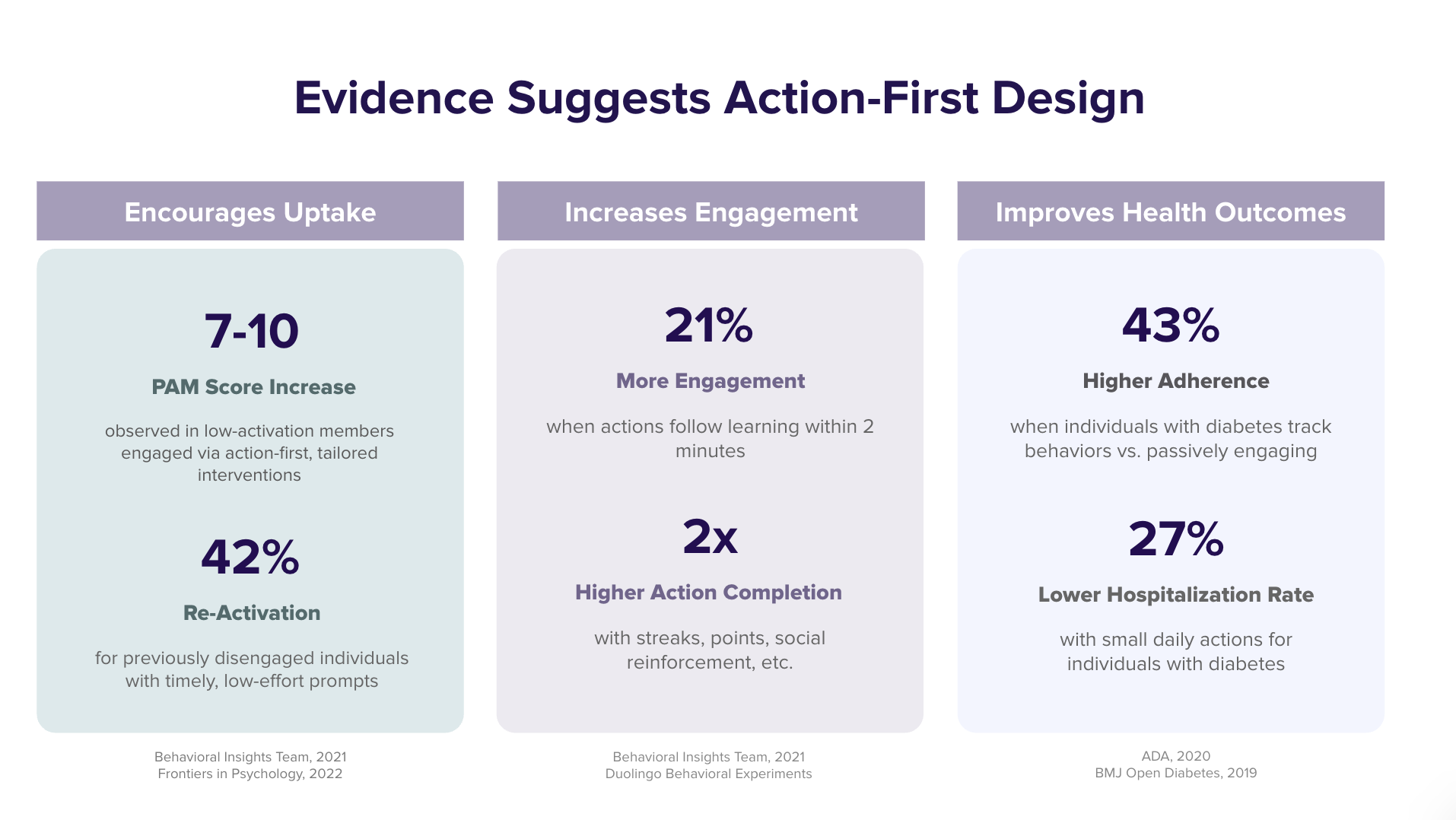 Evidence Suggests Action-First Design

Encourages Uptake

7-10

PAM Score Increase

observed in low-activation members engaged via action-first, tailored interventions

42%

Re-Activation

for previously disengaged individuals with timely, low-effort prompts

Behavioral Insights Team, 2021
Frontiers in Psychology, 2022

Increases Engagement

21%

More Engagement

when actions follow learning within 2 minutes

2x

Higher Action Completion

with streaks, points, social reinforcement, etc.

Behavioral Insights Team, 2021
Duolingo Behavioral Experiments

Improves Health Outcomes

43%

Higher Adherence

when individuals with diabetes track behaviors vs. passively engaging

27%

Lower Hospitalization Rate

with small daily actions for individuals with diabetes

ADA, 2020
BMJ Open Diabetes, 2019